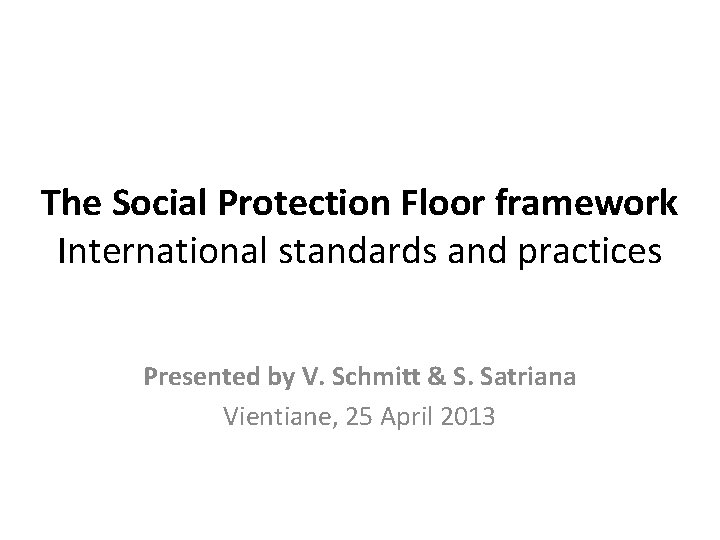 The Social Protection Floor framework
International standards and practices

Presented by V. Schmitt & S. Satriana
Vientiane, 25 April 2013